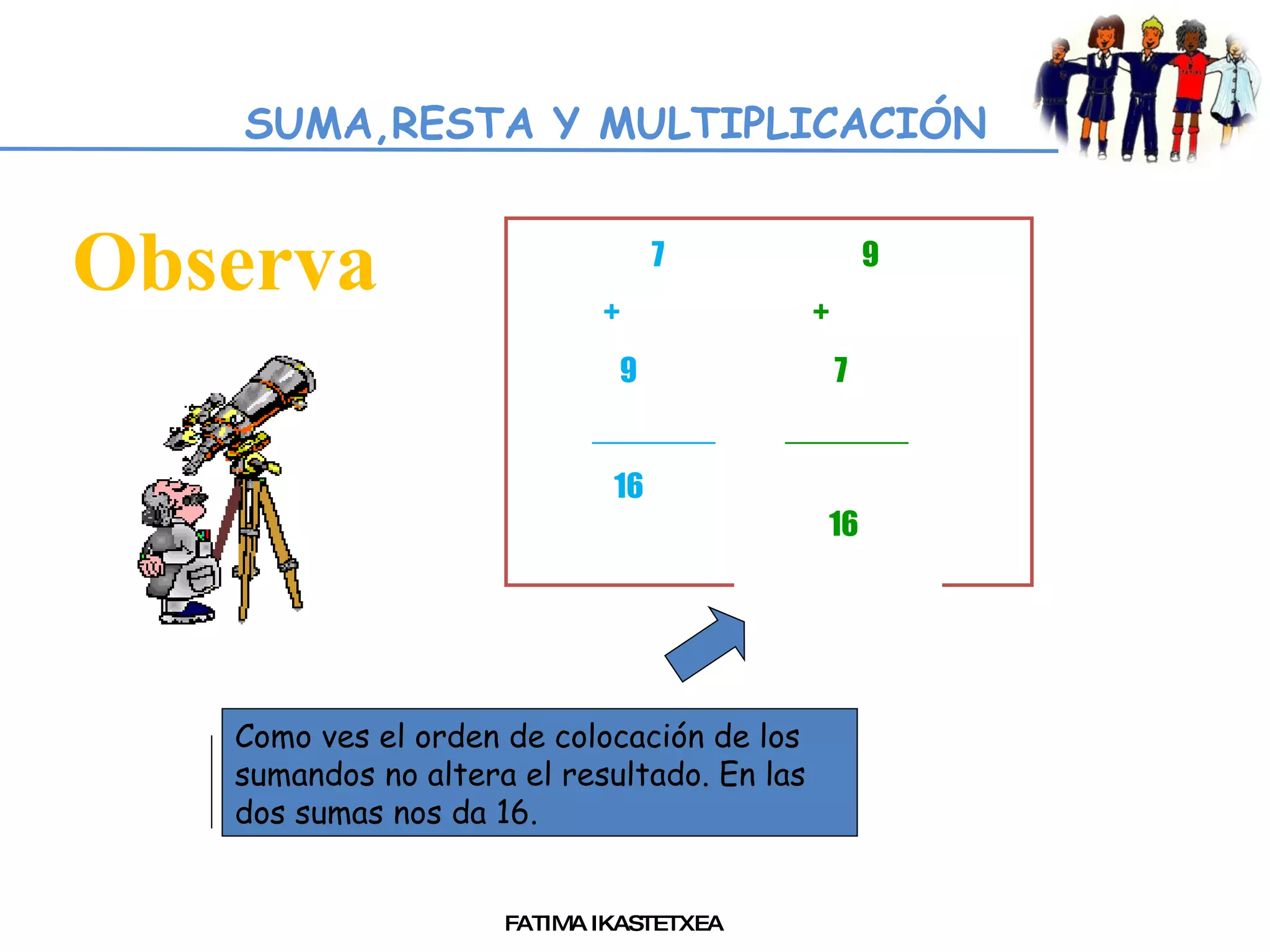 SUMA,RESTA Y MULTIPLICACIÓN

Observa

7
+
9
16

9
+
7
16

Como ves el orden de colocación de los sumandos no altera el resultado. En las dos sumas nos da 16.

FATIMA IKASTETXEA